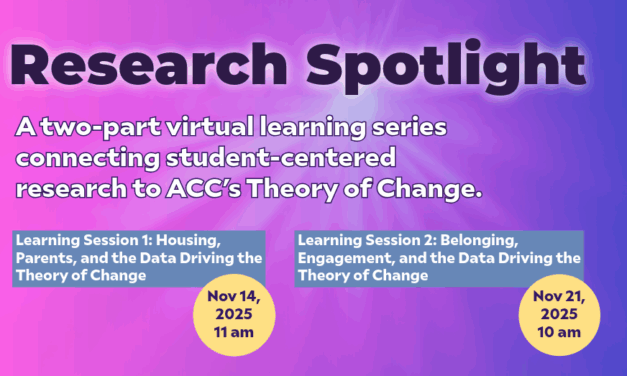 Research Spotlight

A two-part virtual learning series connecting student-centered research to ACC's Theory of Change.

Learning Session 1: Housing, Parents, and the Data Driving the Theory of Change

Nov 14, 2025 11 am

Learning Session 2: Belonging, Engagement, and the Data Driving the Theory of Change

Nov 21, 2025 10 am